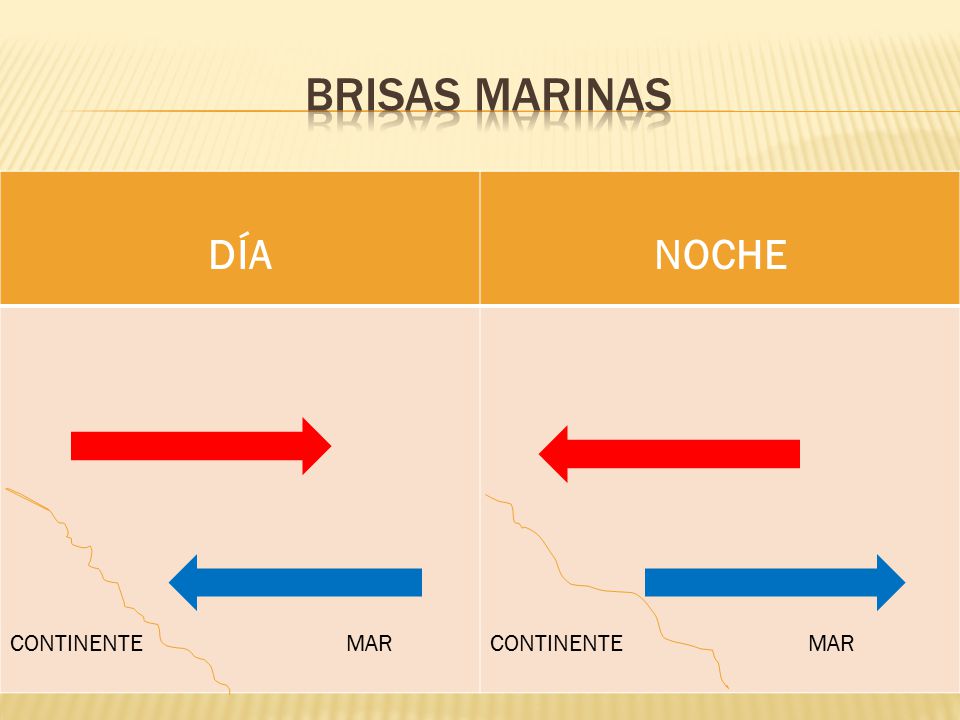 BRISAS MARINAS

| DÍA | NOCHE |
|---|---|
| CONTINENTE MAR | CONTINENTE MAR |